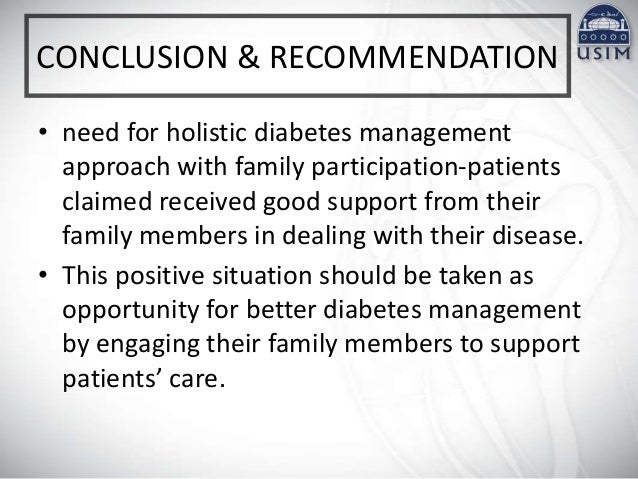 CONCLUSION & RECOMMENDATION

USIM

• need for holistic diabetes management approach with family participation-patients claimed received good support from their family members in dealing with their disease.

• This positive situation should be taken as opportunity for better diabetes management by engaging their family members to support patients' care.